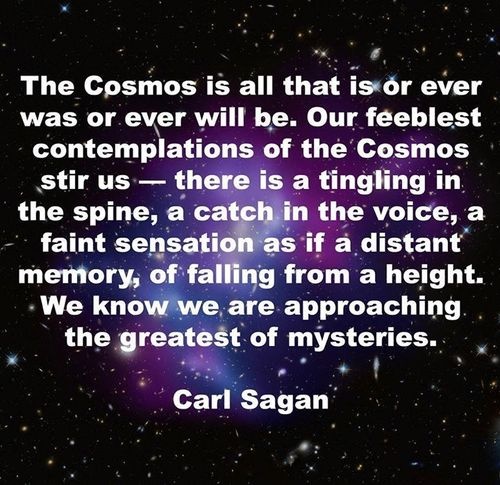 The Cosmos is all that is or ever was or ever will be. Our feeblest contemplations of the Cosmos stir us — there is a tingling in the spine, a catch in the voice, a faint sensation as if a distant memory, of falling from a height. We know we are approaching the greatest of mysteries.

Carl Sagan